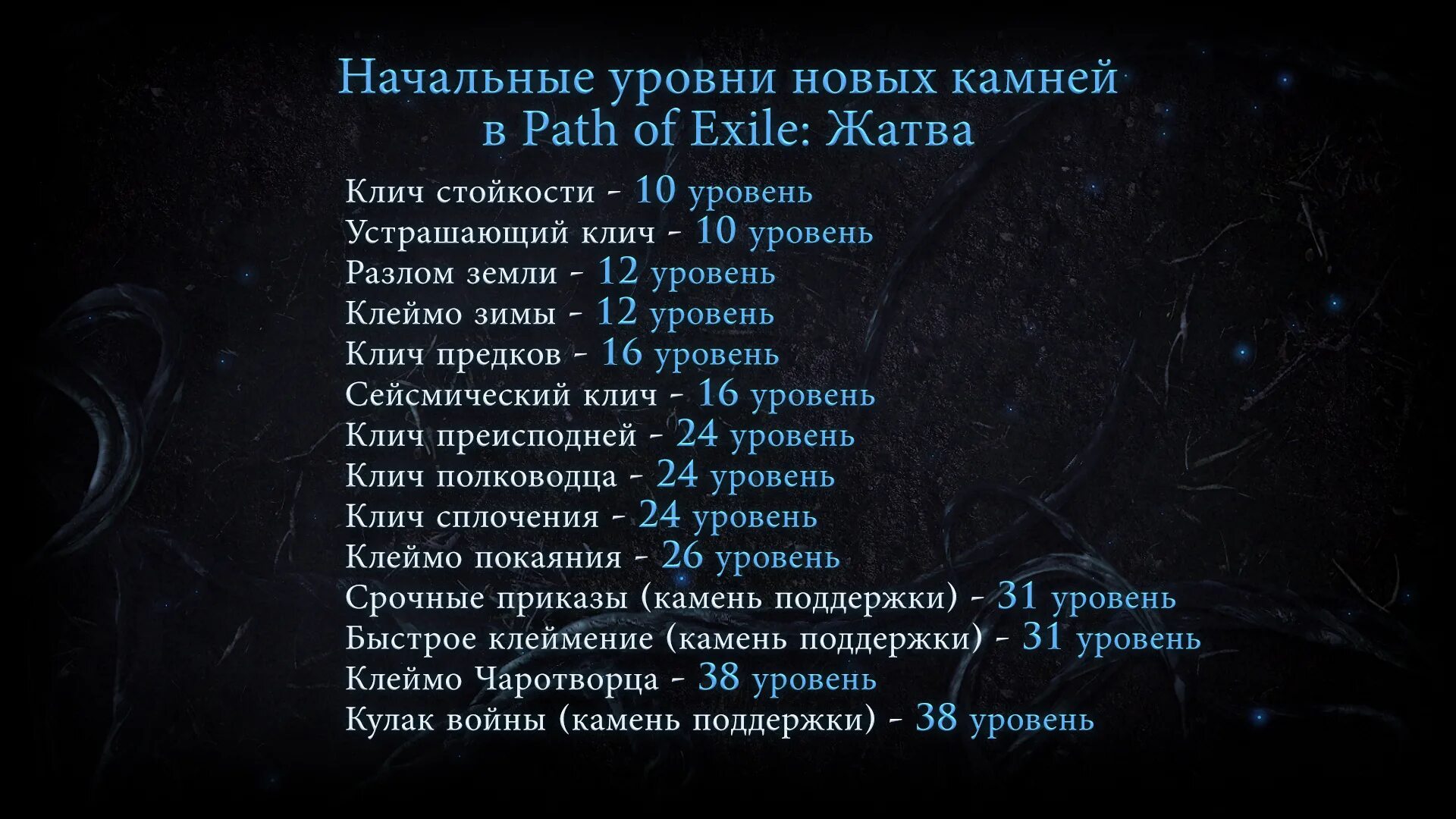 Начальные уровни новых камней в Path of Exile: Жатва

Клич стойкости - 10 уровень
Устрашающий клич - 10 уровень
Разлом земли - 12 уровень
Клеймо зимы - 12 уровень
Клич предков - 16 уровень
Сейсмический клич - 16 уровень
Клич преисподней - 24 уровень
Клич полководца - 24 уровень
Клич сплочения - 24 уровень
Клеймо покаяния - 26 уровень
Срочные приказы (камень поддержки) - 31 уровень
Быстрое клеймение (камень поддержки) - 31 уровень
Клеймо Чаротворца - 38 уровень
Кулак войны (камень поддержки) - 38 уровень